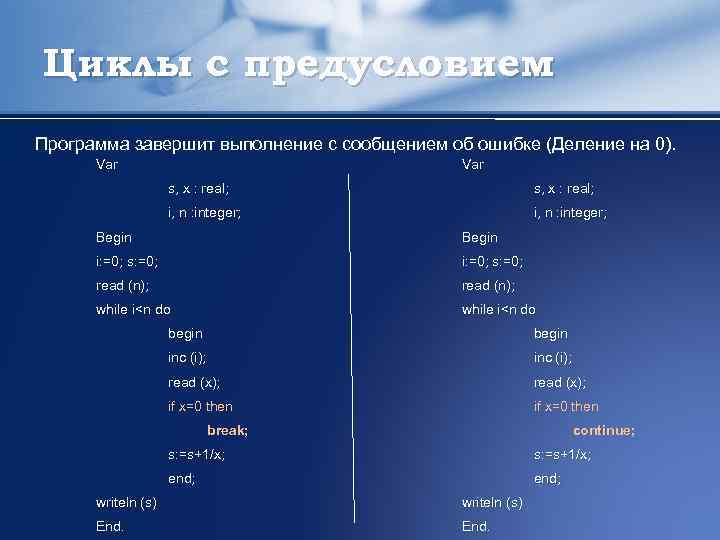 Циклы с предусловием

Программа завершит выполнение с сообщением об ошибке (Деление на 0).

Var
s, x : real;
i, n :integer;
Begin
i:=0; s:=0;
read (n);
while i<n do
begin
inc (i);
read (x);
if x=0 then
break;
s:=s+1/x;
end;
writeln (s)
End.

Var
s, x : real;
i, n :integer;
Begin
i:=0; s:=0;
read (n);
while i<n do
begin
inc (i);
read (x);
if x=0 then
continue;
s:=s+1/x;
end;
writeln (s)
End.